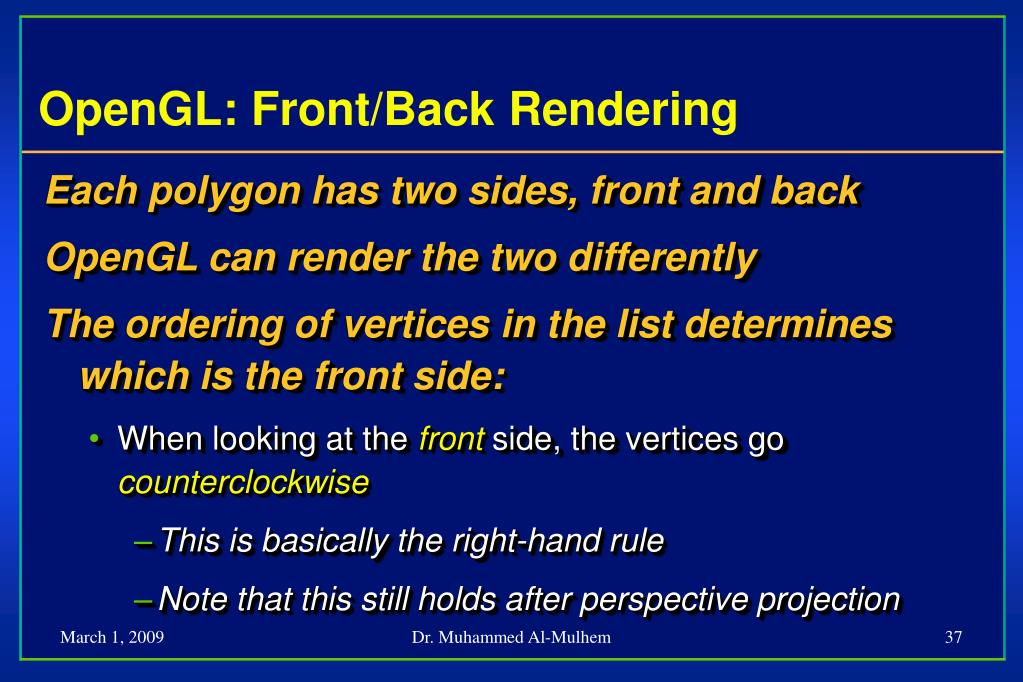 OpenGL: Front/Back Rendering

Each polygon has two sides, front and back

OpenGL can render the two differently

The ordering of vertices in the list determines which is the front side:

• When looking at the front side, the vertices go counterclockwise

– This is basically the right-hand rule

– Note that this still holds after perspective projection

March 1, 2009

Dr. Muhammed Al-Mulhem

37